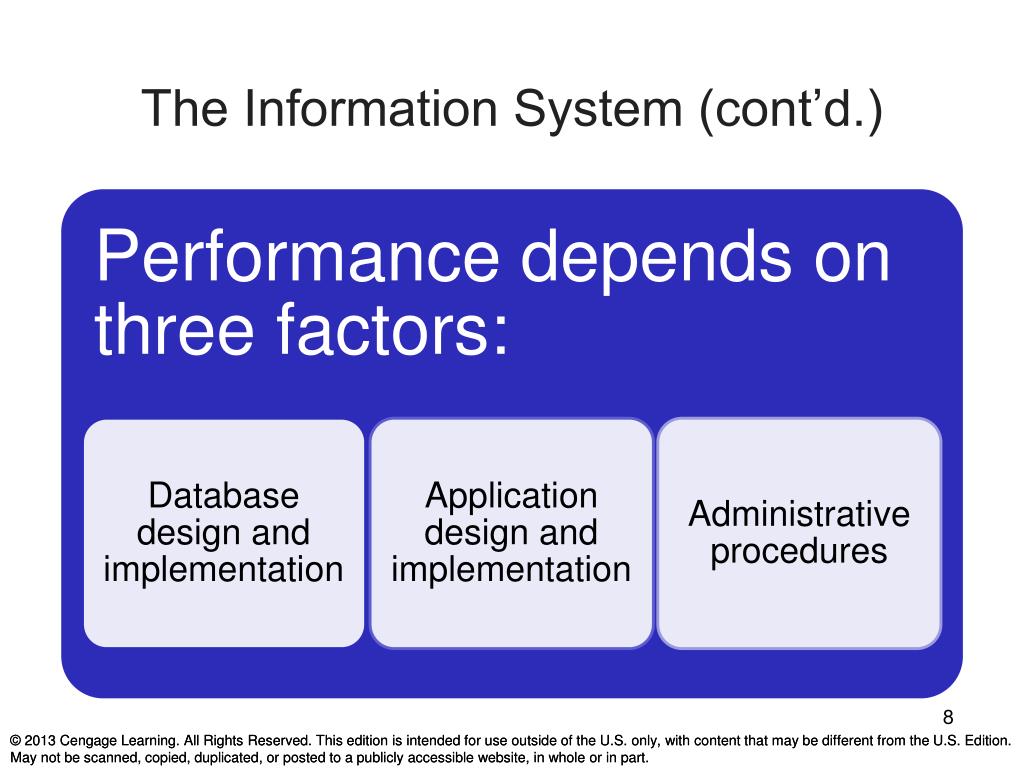 The Information System (cont’d.)

Performance depends on three factors:

Database design and implementation

Application design and implementation

Administrative procedures

8

© 2013 Cengage Learning. All Rights Reserved. This edition is intended for use outside of the U.S. only, with content that may be different from the U.S. Edition. May not be scanned, copied, duplicated, or posted to a publicly accessible website, in whole or in part.